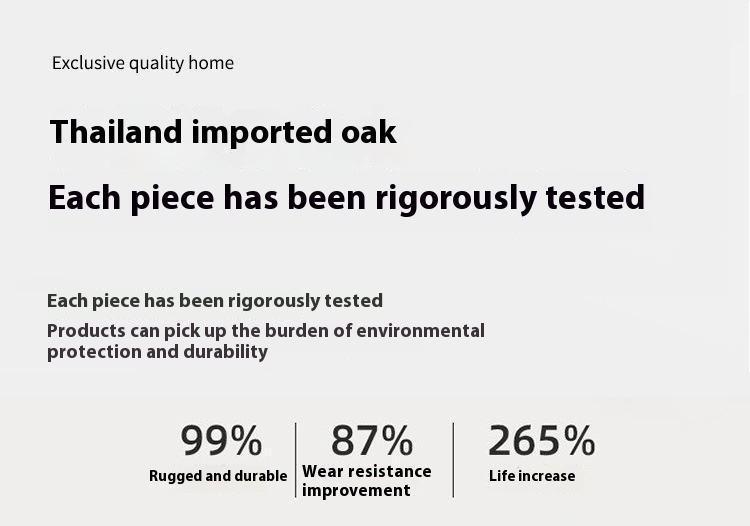 Exclusive quality home

Thailand imported oak

Each piece has been rigorously tested

Each piece has been rigorously tested

Products can pick up the burden of environmental protection and durability

99%
Rugged and durable

87%
Wear resistance improvement

265%
Life increase